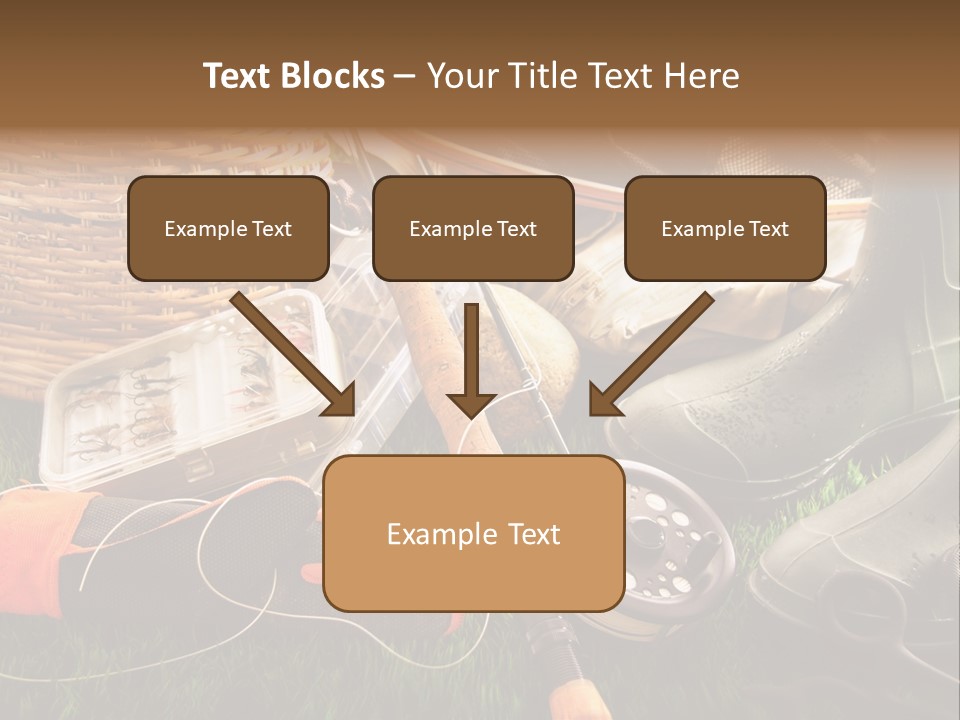 Text Blocks – Your Title Text Here

Example Text

Example Text

Example Text

Example Text